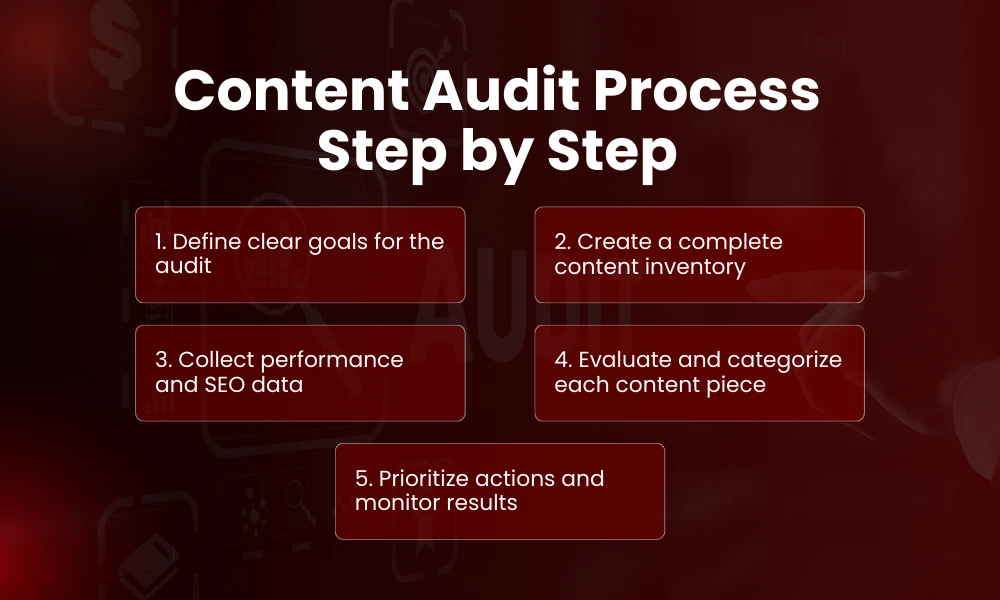 Content Audit Process Step by Step

1. Define clear goals for the audit

2. Create a complete content inventory

3. Collect performance and SEO data

4. Evaluate and categorize each content piece

5. Prioritize actions and monitor results